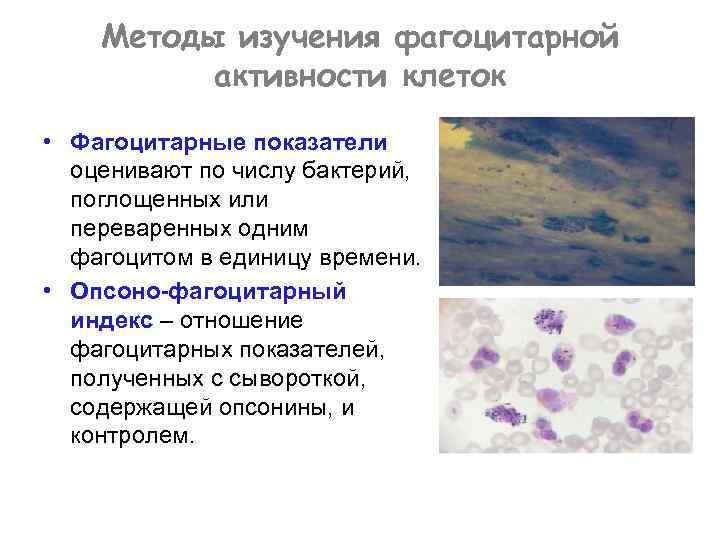 Методы изучения фагоцитарной активности клеток

• Фагоцитарные показатели оценивают по числу бактерий, поглощенных или переваренных одним фагоцитом в единицу времени.

• Опсоно-фагоцитарный индекс – отношение фагоцитарных показателей, полученных с сывороткой, содержащей опсонины, и контролем.